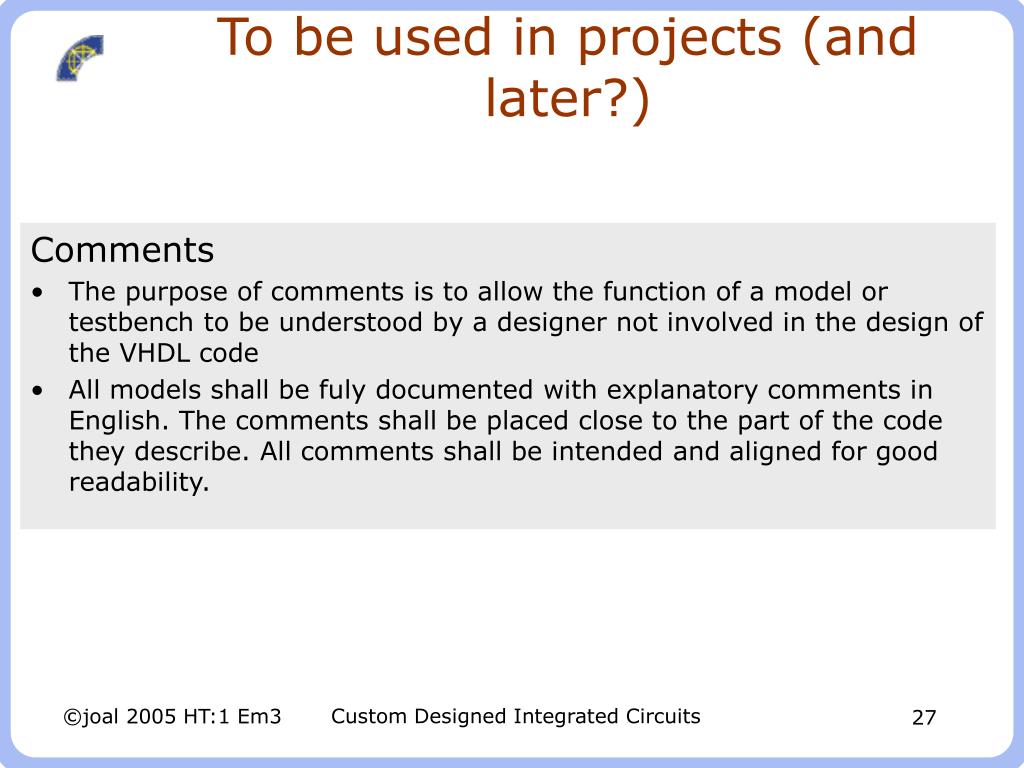 To be used in projects (and later?)

Comments
• The purpose of comments is to allow the function of a model or testbench to be understood by a designer not involved in the design of the VHDL code
• All models shall be fuly documented with explanatory comments in English. The comments shall be placed close to the part of the code they describe. All comments shall be intended and aligned for good readability.

©joal 2005 HT:1 Em3 Custom Designed Integrated Circuits 27